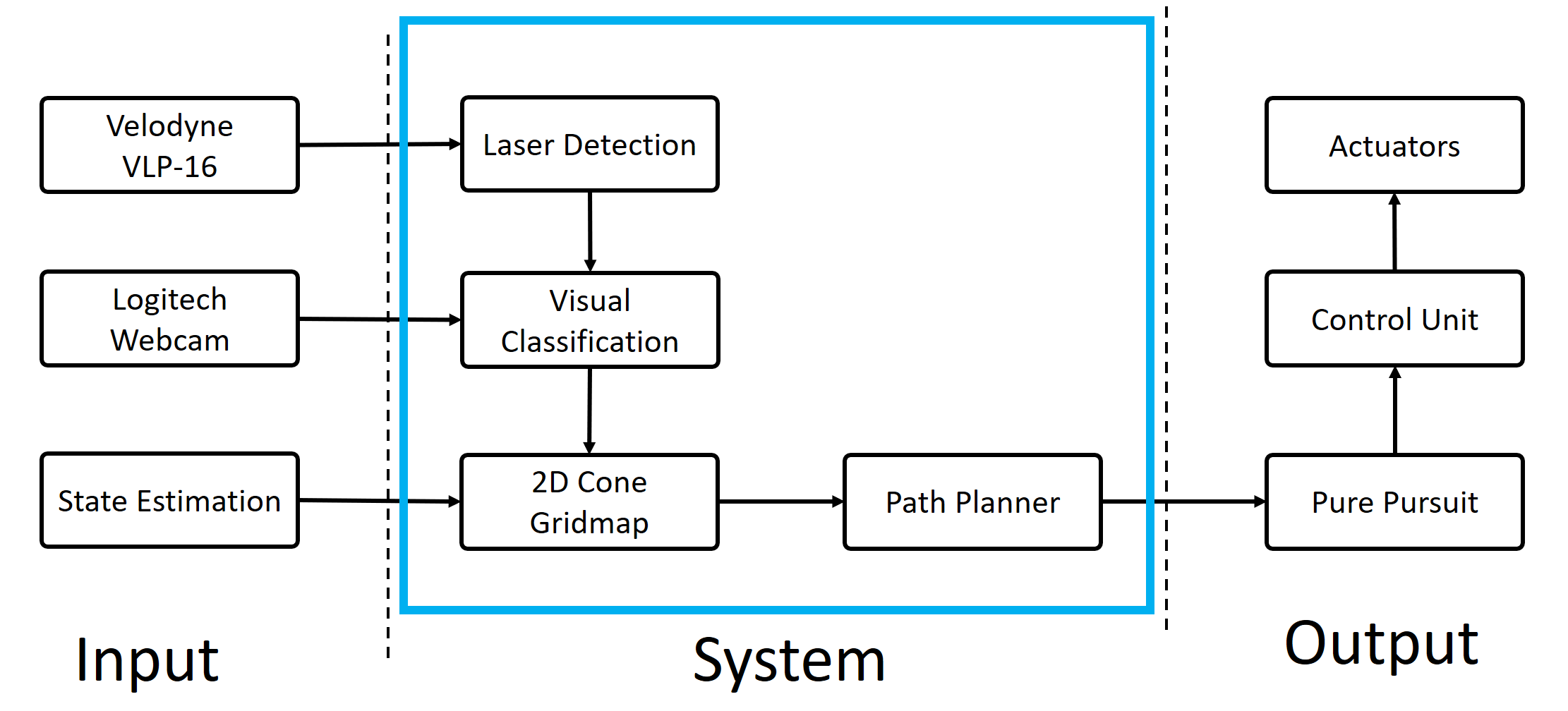 Velodyne VLP-16

Logitech Webcam

State Estimation

Laser Detection

Visual Classification

2D Cone Gridmap

Path Planner

Actuators

Control Unit

Pure Pursuit

Input

System

Output